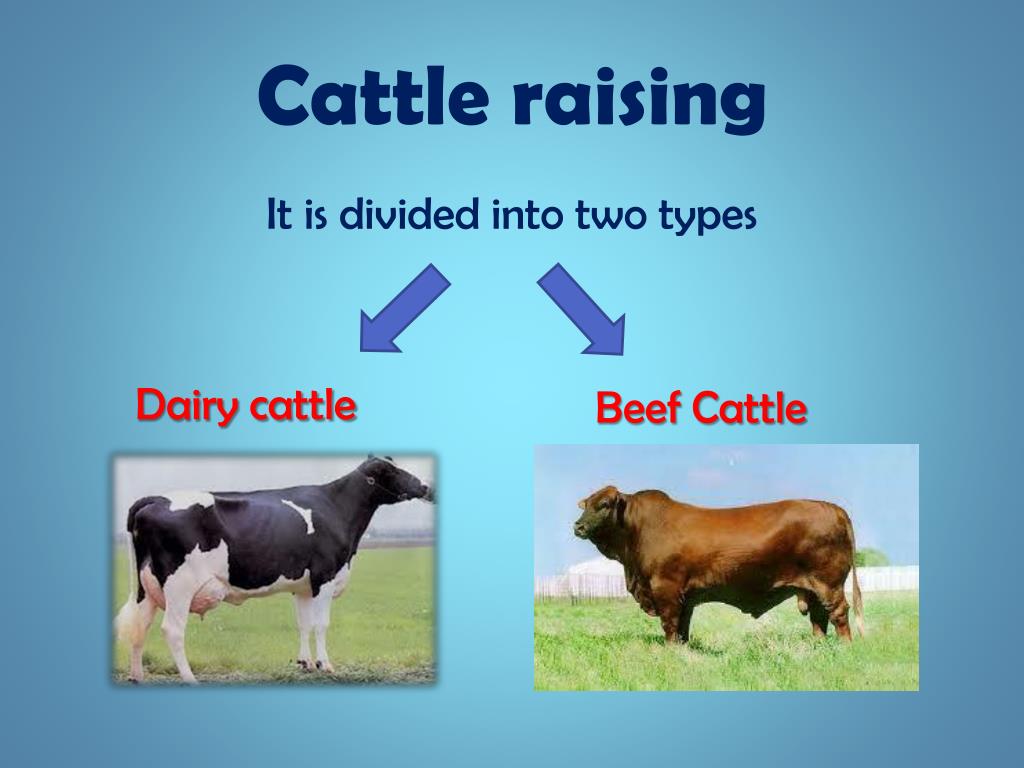 Cattle raising

It is divided into two types

Dairy cattle

Beef Cattle